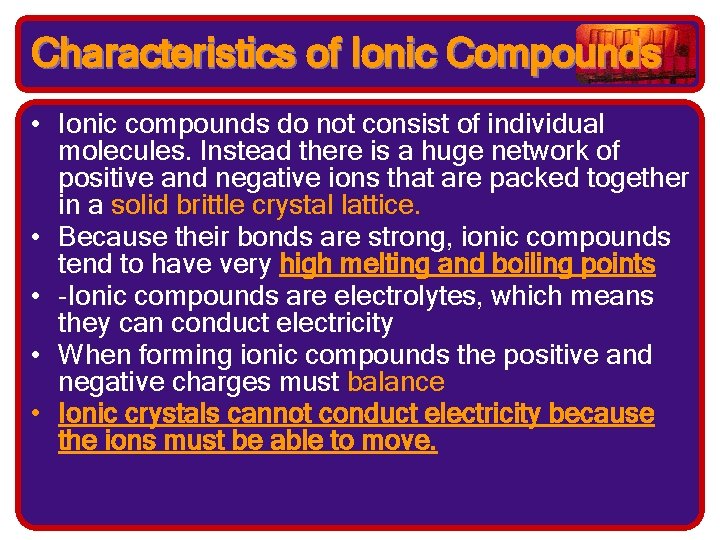 Characteristics of Ionic Compounds

• Ionic compounds do not consist of individual molecules. Instead there is a huge network of positive and negative ions that are packed together in a solid brittle crystal lattice.
• Because their bonds are strong, ionic compounds tend to have very high melting and boiling points
• -Ionic compounds are electrolytes, which means they can conduct electricity
• When forming ionic compounds the positive and negative charges must balance
• Ionic crystals cannot conduct electricity because the ions must be able to move.